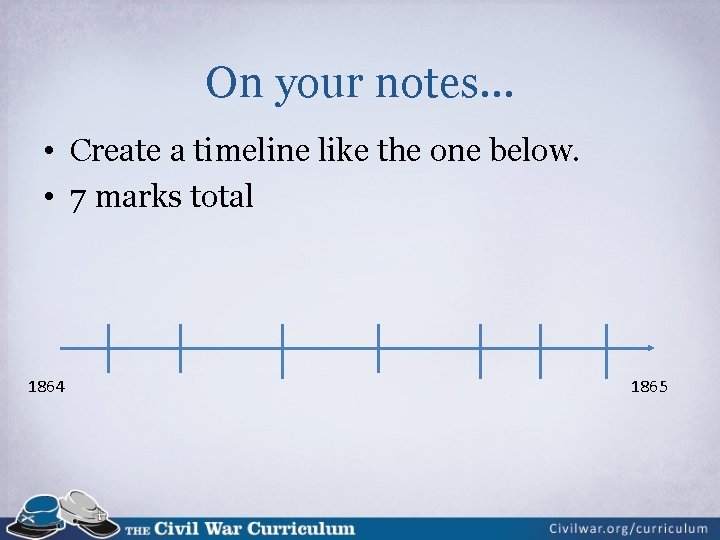 On your notes…

• Create a timeline like the one below.
• 7 marks total

1864

1865

THE Civil War Curriculum

Civilwar.org/curriculum